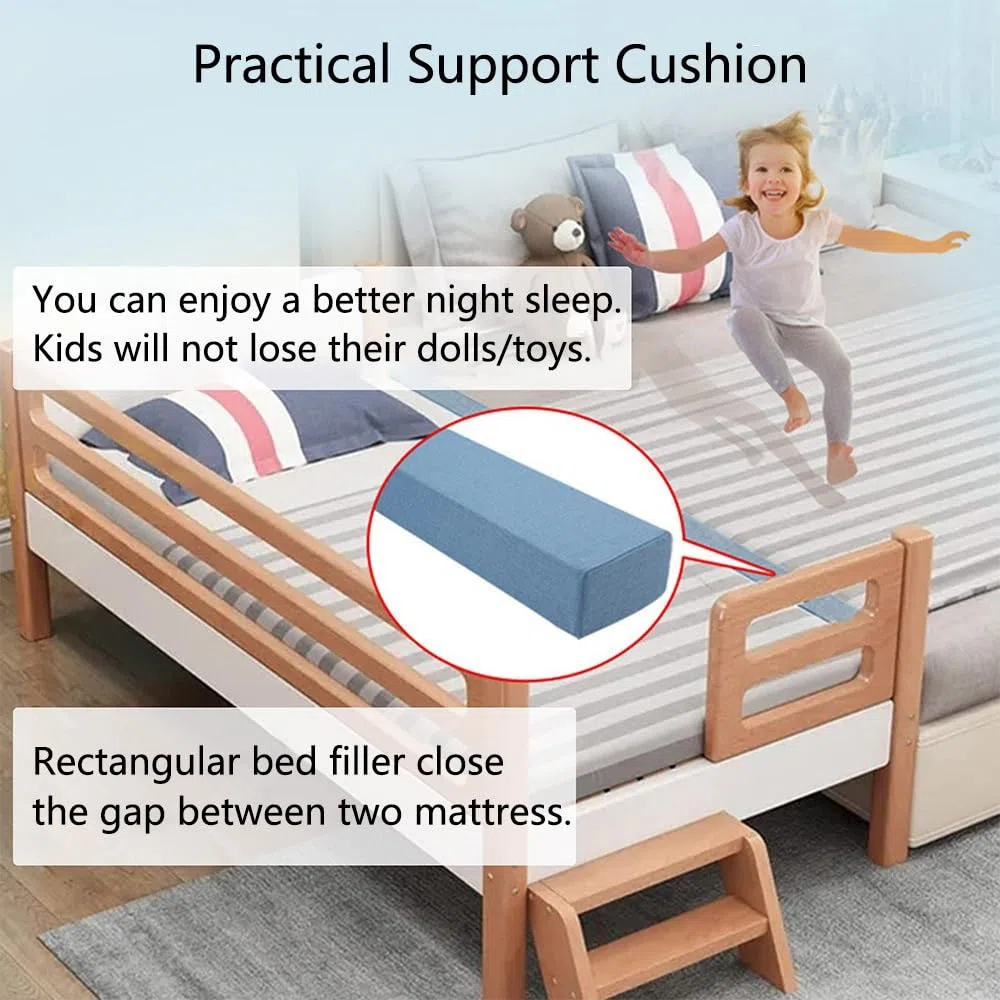 Practical Support Cushion

You can enjoy a better night sleep.
Kids will not lose their dolls/toys.

Rectangular bed filler close the gap between two mattress.